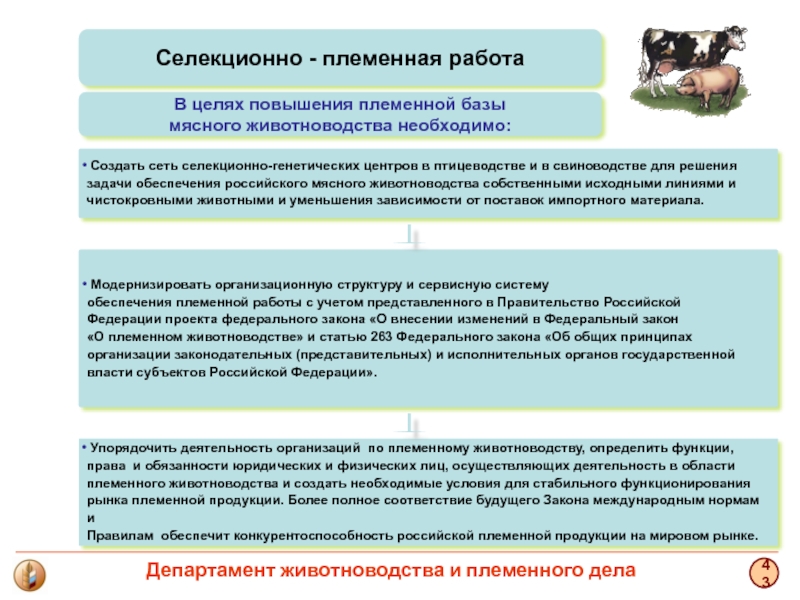 Селекционно - племенная работа

В целях повышения племенной базы мясного животноводства необходимо:

• Создать сеть селекционно-генетических центров в птицеводстве и в свиноводстве для решения задачи обеспечения российского мясного животноводства собственными исходными линиями и чистокровными животными и уменьшения зависимости от поставок импортного материала.

• Модернизировать организационную структуру и сервисную систему обеспечения племенной работы с учетом представленного в Правительство Российской Федерации проекта федерального закона «О внесении изменений в Федеральный закон «О племенном животноводстве» и статью 263 Федерального закона «Об общих принципах организации законодательных (представительных) и исполнительных органов государственной власти субъектов Российской Федерации».

• Упорядочить деятельность организаций по племенному животноводству, определить функции, права и обязанности юридических и физических лиц, осуществляющих деятельность в области племенного животноводства и создать необходимые условия для стабильного функционирования рынка племенной продукции. Более полное соответствие будущего Закона международным нормам и
Правилам обеспечит конкурентоспособность российской племенной продукции на мировом рынке.

Департамент животноводства и племенного дела

43